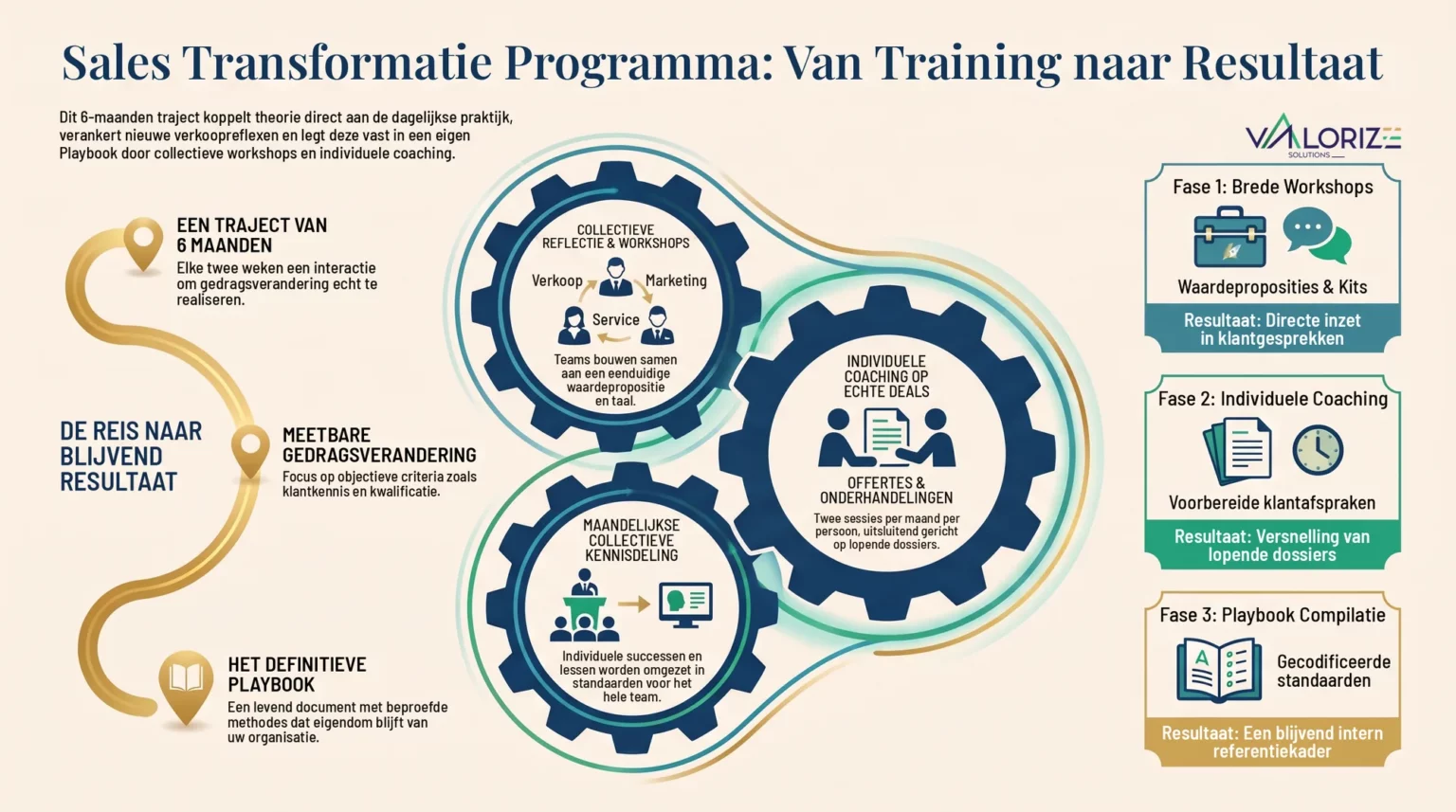 Sales Transformatie Programma: Van Training naar Resultaat

Dit 6-maanden traject koppelt theorie direct aan de dagelijkse praktijk, verankert nieuwe verkoopreflexen en legt deze vast in een eigen Playbook door collectieve workshops en individuele coaching.

VALORIZE
SOLUTIONS

EEN TRAJECT VAN 6 MAANDEN
Elke twee weken een interactie om gedragsverandering echt te realiseren.

DE REIS NAAR BLIJVEND RESULTAAT

MEETBARE GEDRAGSVERANDERING
Focus op objectieve criteria zoals klantkennis en kwalificatie.

HET DEFINITIEVE PLAYBOOK
Een levend document met beproefde methodes dat eigendom blijft van uw organisatie.

COLLECTIEVE REFLECTIE & WORKSHOPS
Verkoop
Marketing
Service
Teams bouwen samen aan een eenduidige waardepropositie en taal.

INDIVIDUELE COACHING OP ECHTE DEALS
OFFERTES & ONDERHANDELINGEN
Twee sessies per maand per persoon, uitsluitend gericht op lopende dossiers.

MAANDELIJKSE COLLECTIEVE KENNISDELING
Individuele successen en lessen worden omgezet in standaarden voor het hele team.

Fase 1: Brede Workshops
Waardeproposities & Kits
Resultaat: Directe inzet in klantgesprekken

Fase 2: Individuele Coaching
Voorbereide klantafspraken
Resultaat: Versnelling van lopende dossiers

Fase 3: Playbook Compilatie
Gecodificeerde standaarden
Resultaat: Een blijvend intern referentiekader